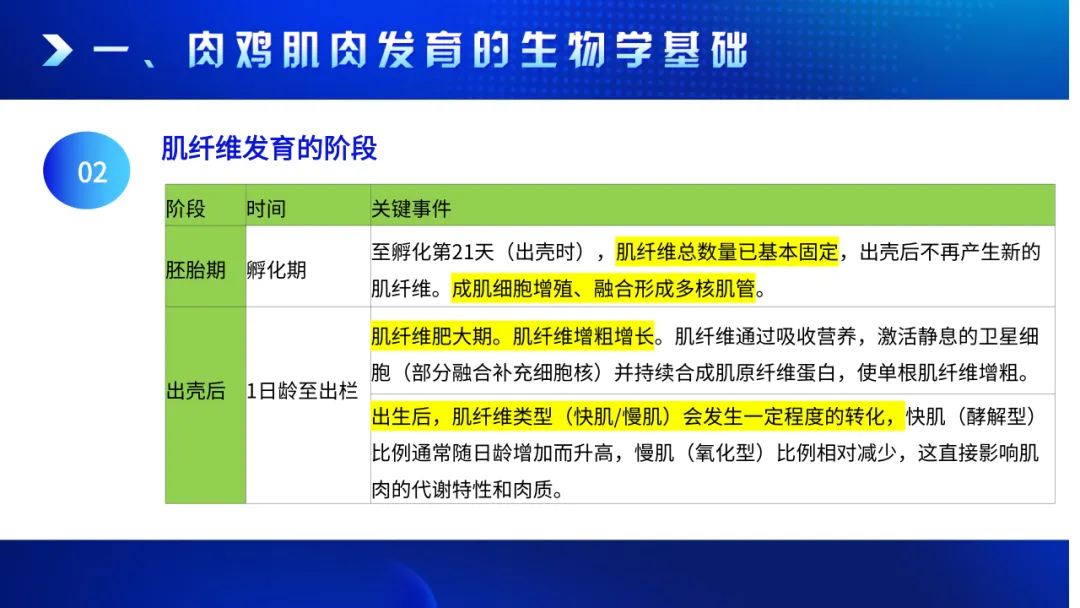 一、肉鸡肌肉发育的生物学基础

02

肌纤维发育的阶段

| 阶段 | 时间 | 关键事件 |
|---|---|---|
| 胚胎期 | 孵化期 | 至孵化第21天（出壳时），肌纤维总数量已基本固定，出壳后不再产生新的肌纤维。成肌细胞增殖、融合形成多核肌管。 |
| 出壳后 | 1日龄至出栏 | 肌纤维肥大期。肌纤维增粗增长。肌纤维通过吸收营养，激活静息的卫星细胞（部分融合补充细胞核）并持续合成肌原纤维蛋白，使单根肌纤维增粗。 |
| | | 出生后，肌纤维类型（快肌/慢肌）会发生一定程度的转化，快肌（酵解型）比例通常随日龄增加而升高，慢肌（氧化型）比例相对减少，这直接影响肌肉的代谢特性和肉质。 |